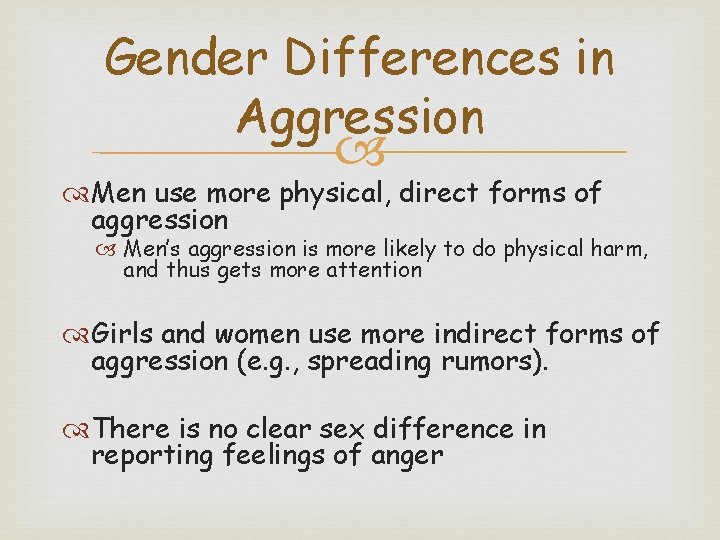 Gender Differences in Aggression

Men use more physical, direct forms of aggression

Men's aggression is more likely to do physical harm, and thus gets more attention

Girls and women use more indirect forms of aggression (e.g., spreading rumors).

There is no clear sex difference in reporting feelings of anger